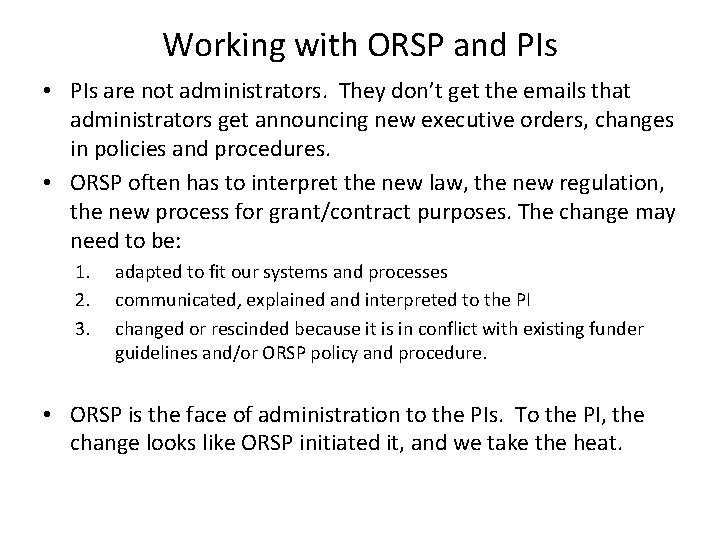 Working with ORSP and PIs

• PIs are not administrators. They don't get the emails that administrators get announcing new executive orders, changes in policies and procedures.

• ORSP often has to interpret the new law, the new regulation, the new process for grant/contract purposes. The change may need to be:

1. adapted to fit our systems and processes
2. communicated, explained and interpreted to the PI
3. changed or rescinded because it is in conflict with existing funder guidelines and/or ORSP policy and procedure.

• ORSP is the face of administration to the PIs. To the PI, the change looks like ORSP initiated it, and we take the heat.